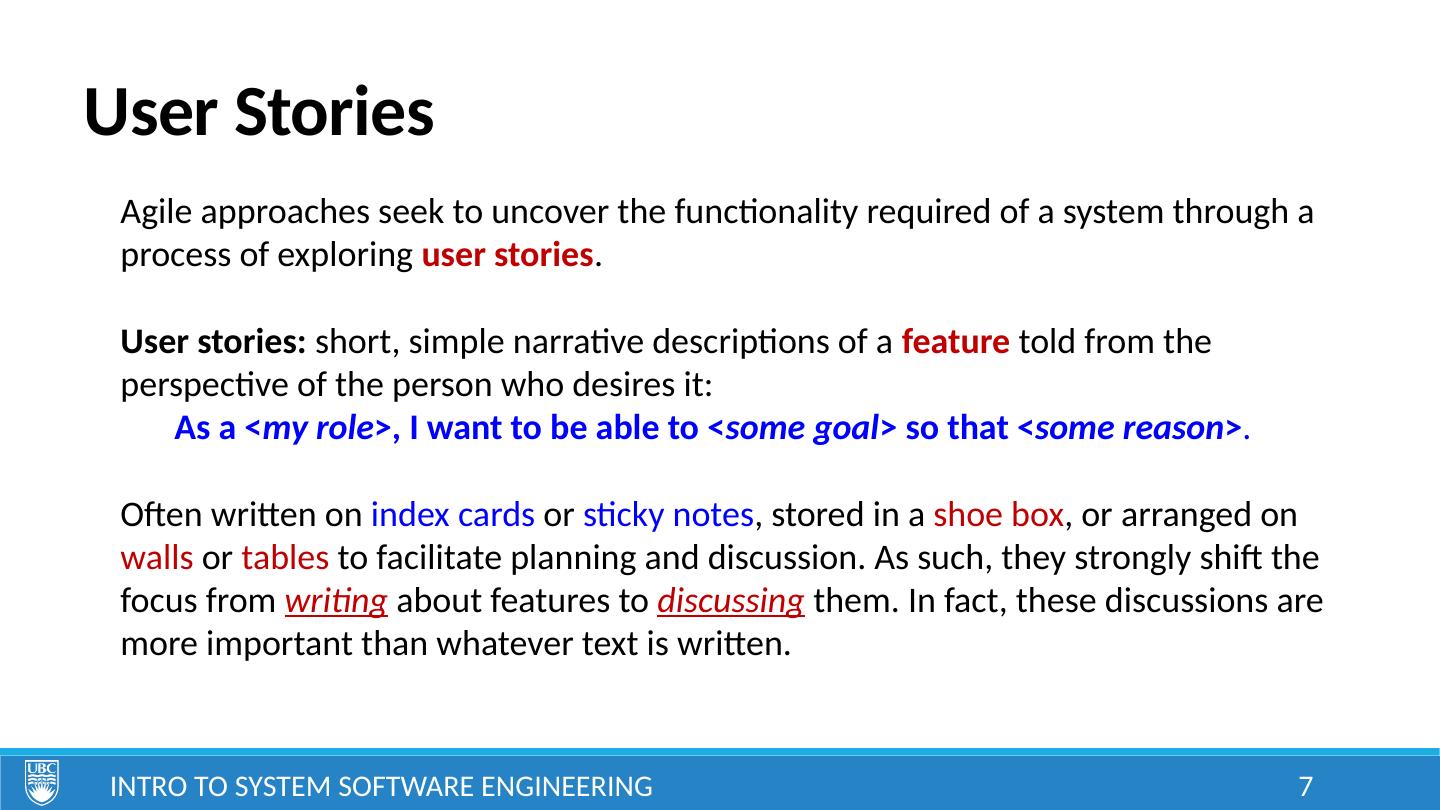 User Stories

Agile approaches seek to uncover the functionality required of a system through a process of exploring user stories.

User stories: short, simple narrative descriptions of a feature told from the perspective of the person who desires it:

As a <my role>, I want to be able to <some goal> so that <some reason>.

Often written on index cards or sticky notes, stored in a shoe box, or arranged on walls or tables to facilitate planning and discussion. As such, they strongly shift the focus from writing about features to discussing them. In fact, these discussions are more important than whatever text is written.

UBC

INTRO TO SYSTEM SOFTWARE ENGINEERING

7